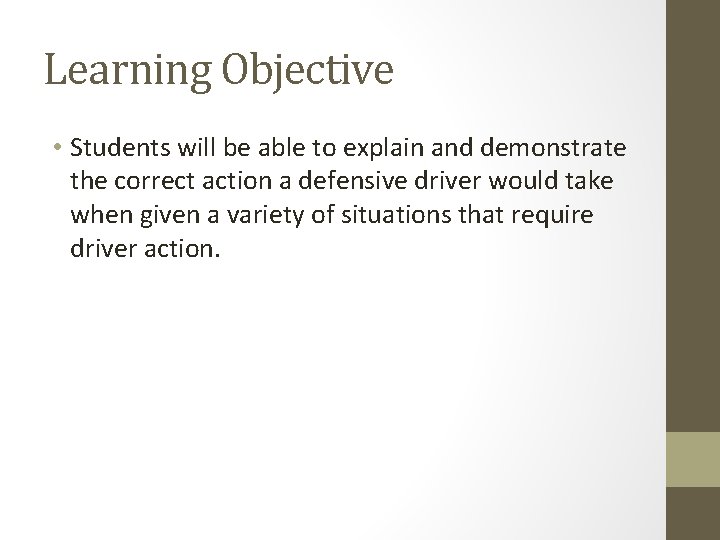 Learning Objective

• Students will be able to explain and demonstrate the correct action a defensive driver would take when given a variety of situations that require driver action.